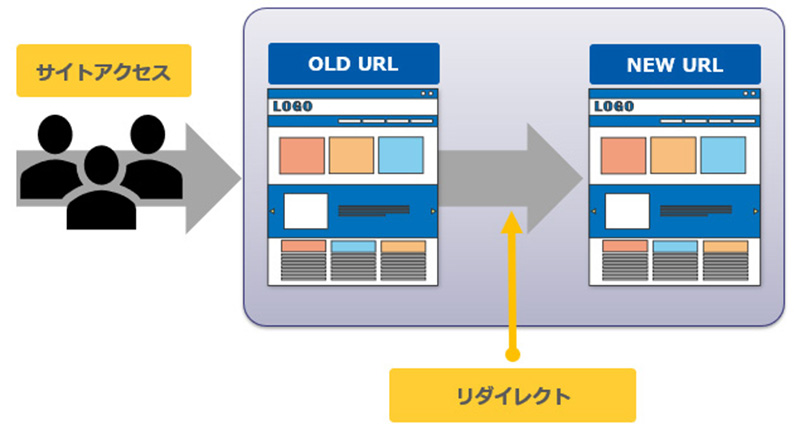 サイトアクセス

OLD URL

LOGO

NEW URL

LOGO

リダイレクト